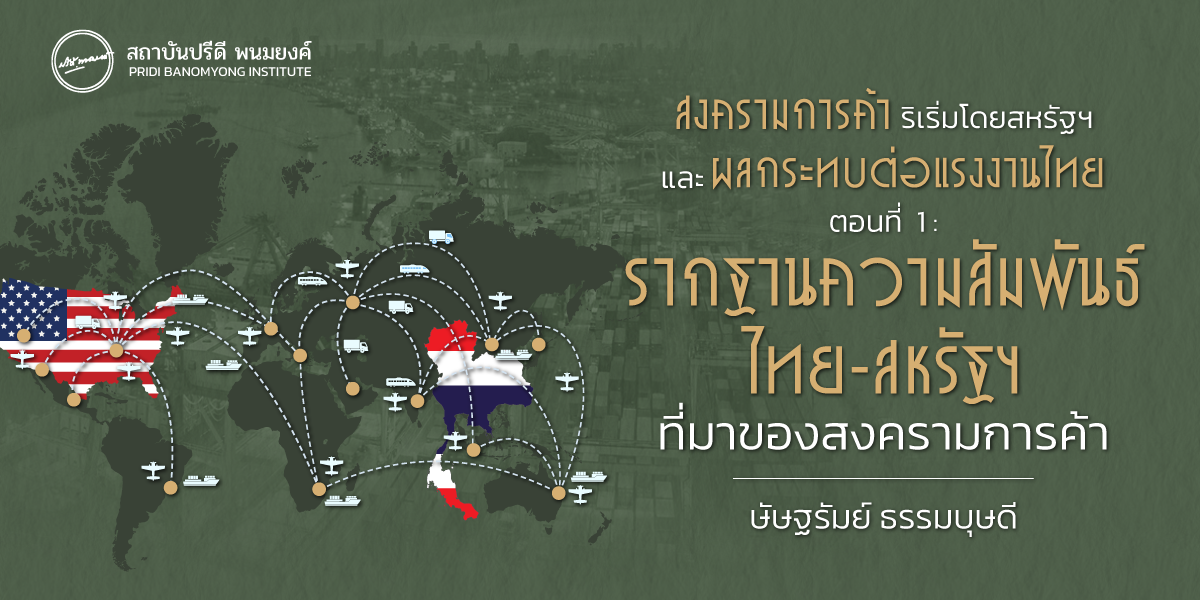 สถาบันปรีดี พนมยงค์
PRIDI BANOMYONG INSTITUTE

สงครามการค้า ริเริ่มโดยสหรัฐฯ
และ ผลกระทบต่อแรงงานไทย
ตอนที่ 1:
รากฐานความสัมพันธ์
ไทย-สหรัฐฯ
ที่มาของสงครามการค้า

ษัษฐรัมย์ ธรรมบุษดี